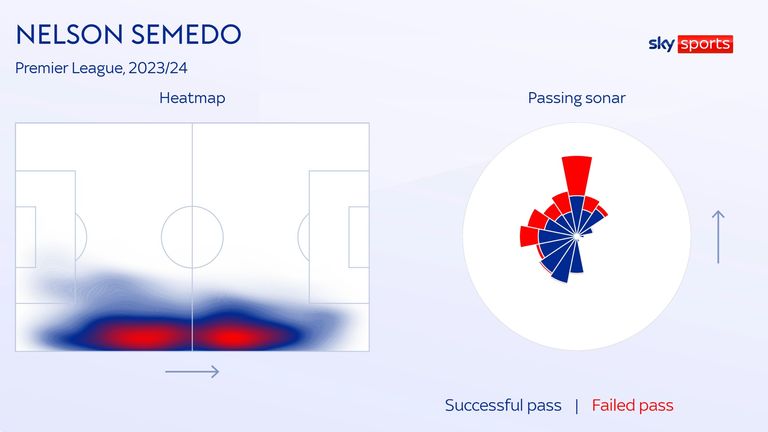 NELSON SEMEDO

Premier League, 2023/24

sky sports

Heatmap

Passing sonar

Successful pass | Failed pass